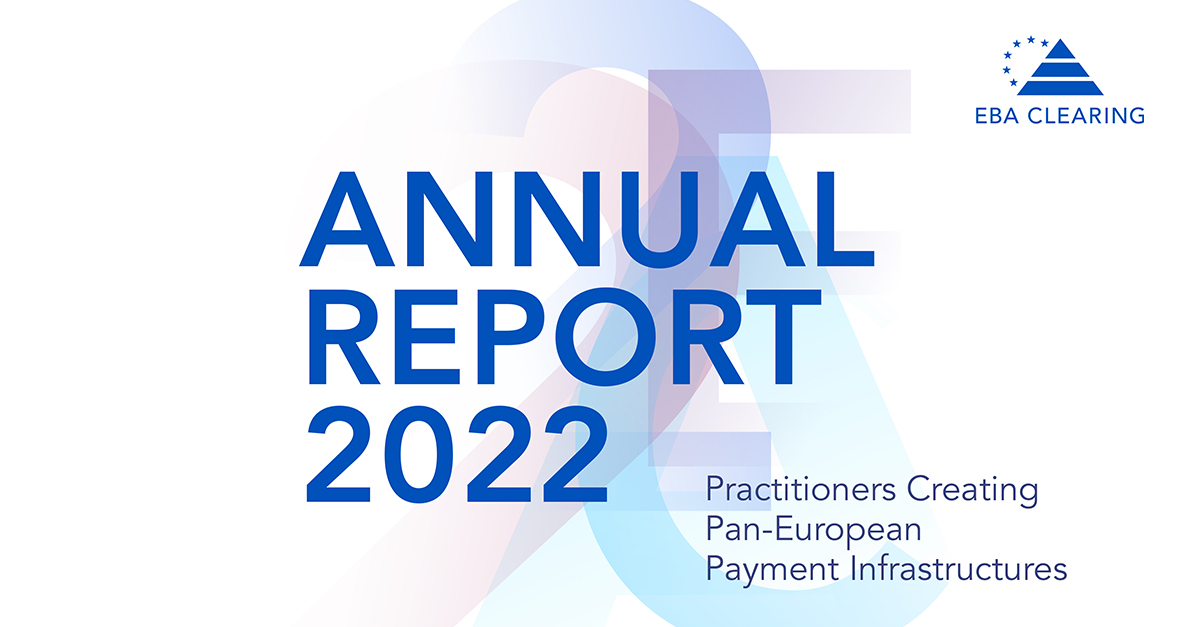 EBA CLEARING

ANNUAL REPORT 2022

Practitioners Creating Pan-European Payment Infrastructures